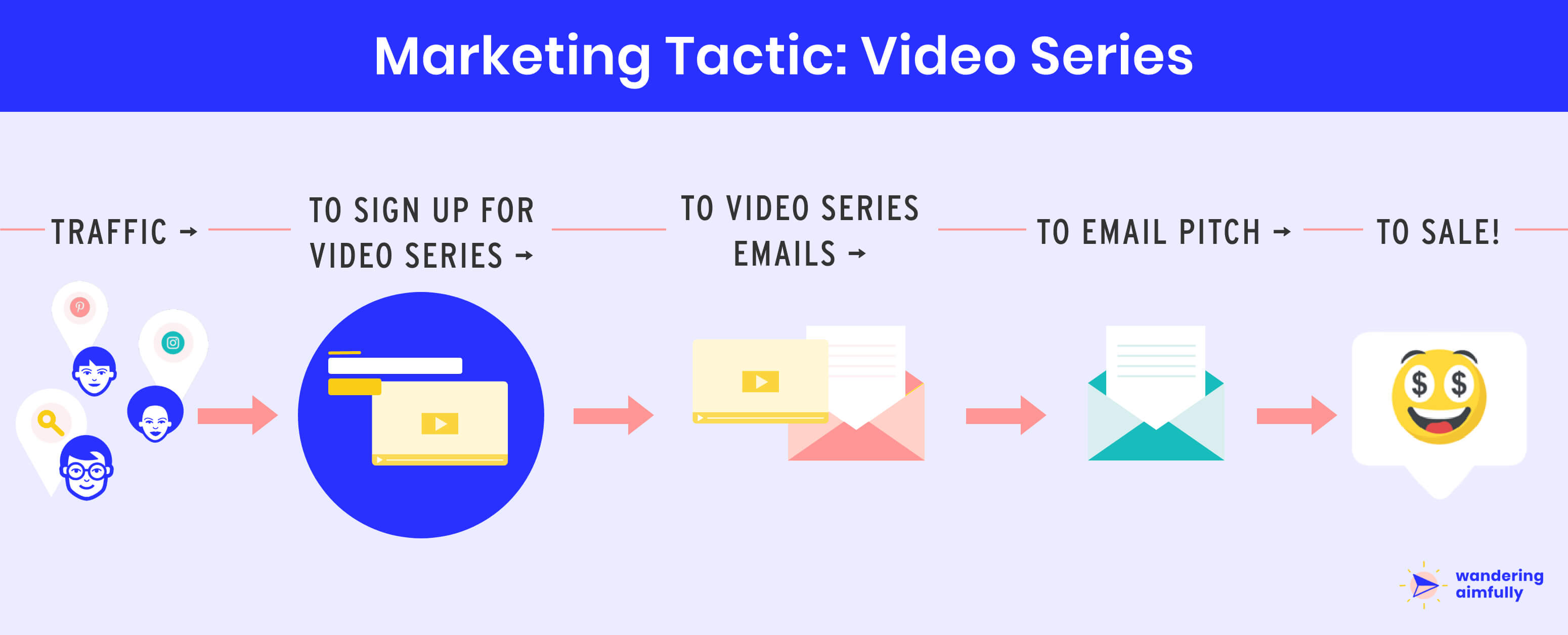 Marketing Tactic: Video Series

TRAFFIC →

TO SIGN UP FOR VIDEO SERIES →

TO VIDEO SERIES EMAILS →

TO EMAIL PITCH →

TO SALE!

$ $

wandering aimfully